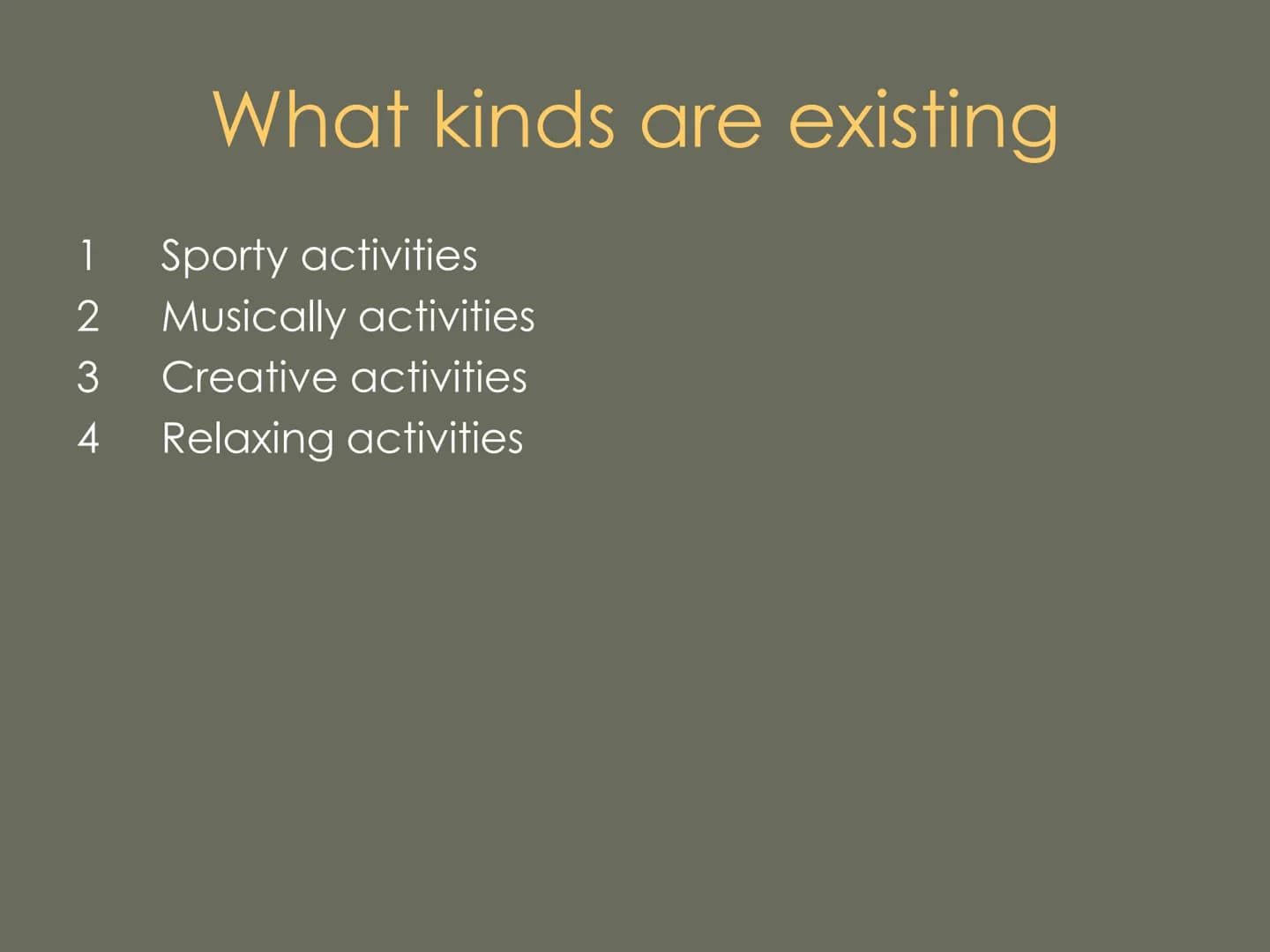 What kinds are existing

1 Sporty activities
2 Musically activities
3 Creative activities
4 Relaxing activities